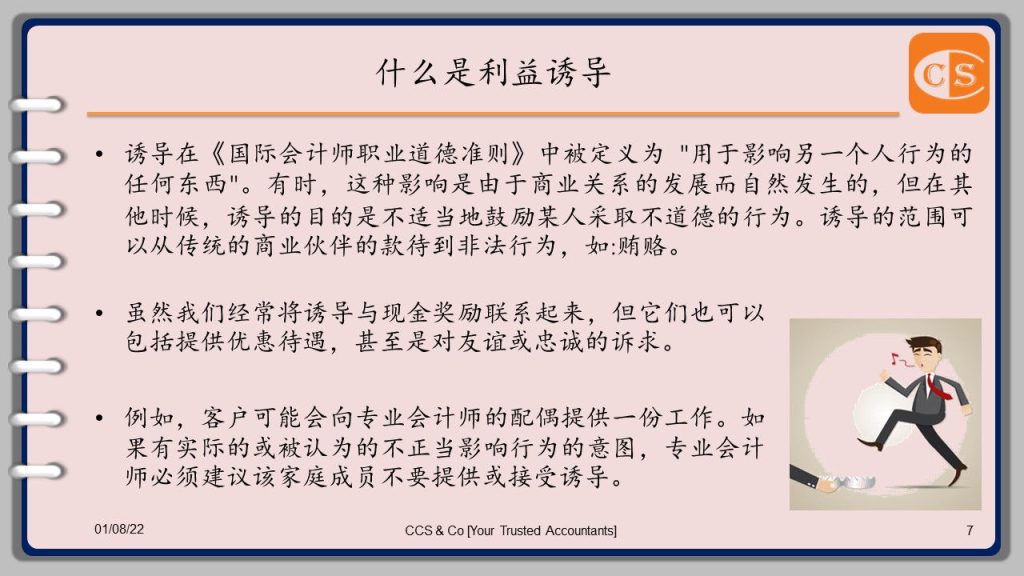 什么是利益诱导

CS

• 诱导在《国际会计师职业道德准则》中被定义为 "用于影响另一个人行为的任何东西"。有时，这种影响是由于商业关系的发展而自然发生的，但在其他时候，诱导的目的是不适当地鼓励某人采取不道德的行为。诱导的范围可以从传统的商业伙伴的款待到非法行为，如:贿赂。

• 虽然我们经常将诱导与现金奖励联系起来，但它们也可以包括提供优惠待遇，甚至是对友谊或忠诚的诉求。

• 例如，客户可能会向专业会计师的配偶提供一份工作。如果有实际的或被认为的不正当影响行为的意图，专业会计师必须建议该家庭成员不要提供或接受诱导。

01/08/22

CCS & Co [Your Trusted Accountants]

7